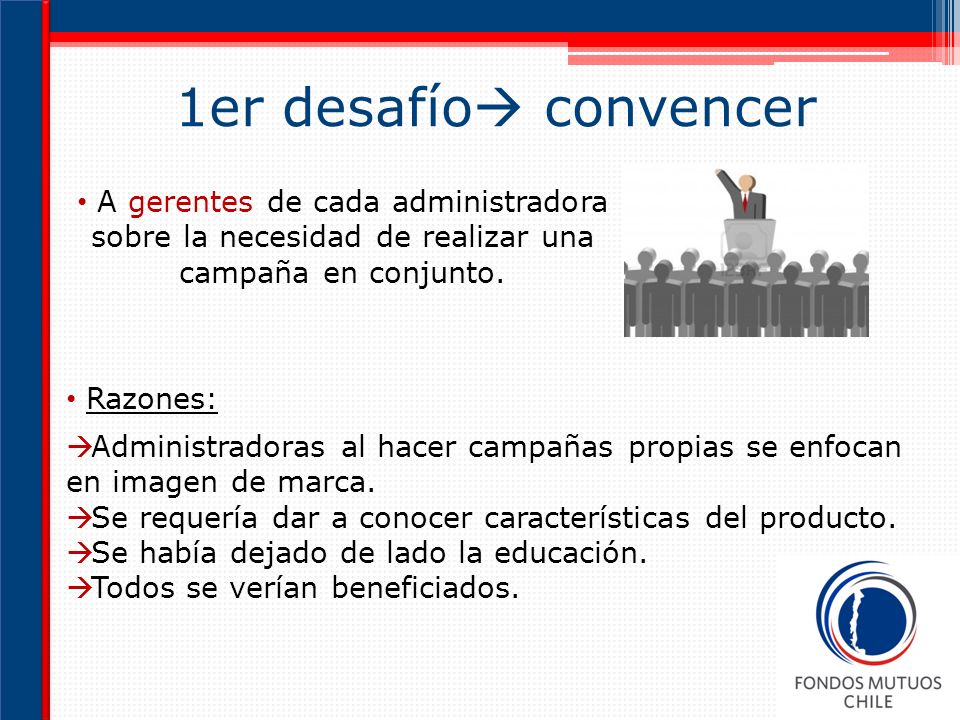 1er desafío→ convencer

• A gerentes de cada administradora sobre la necesidad de realizar una campaña en conjunto.

• Razones:

→Administradoras al hacer campañas propias se enfocan en imagen de marca.
→Se requería dar a conocer características del producto.
→Se había dejado de lado la educación.
→Todos se verían beneficiados.

FONDOS MUTUOS CHILE